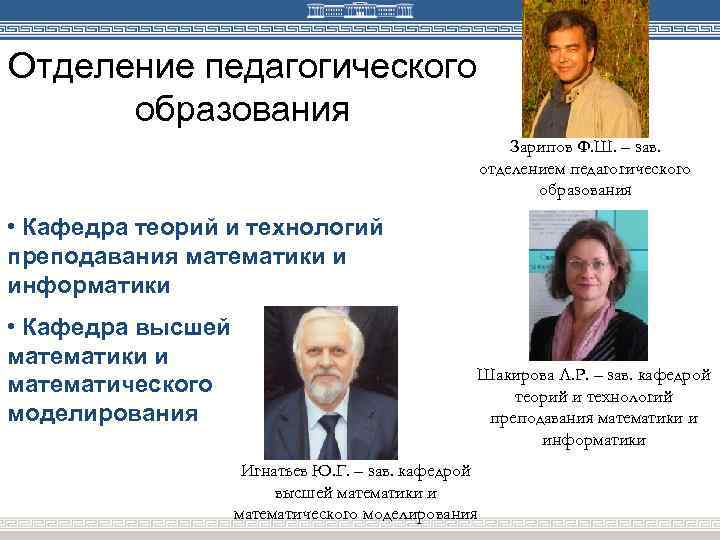 Отделение педагогического образования

Зарипов Ф.Ш. – зав. отделением педагогического образования

• Кафедра теорий и технологий преподавания математики и информатики

• Кафедра высшей математики и математического моделирования

Шакирова Л.Р. – зав. кафедрой теорий и технологий преподавания математики и информатики

Игнатьев Ю.Г. – зав. кафедрой высшей математики и математического моделирования